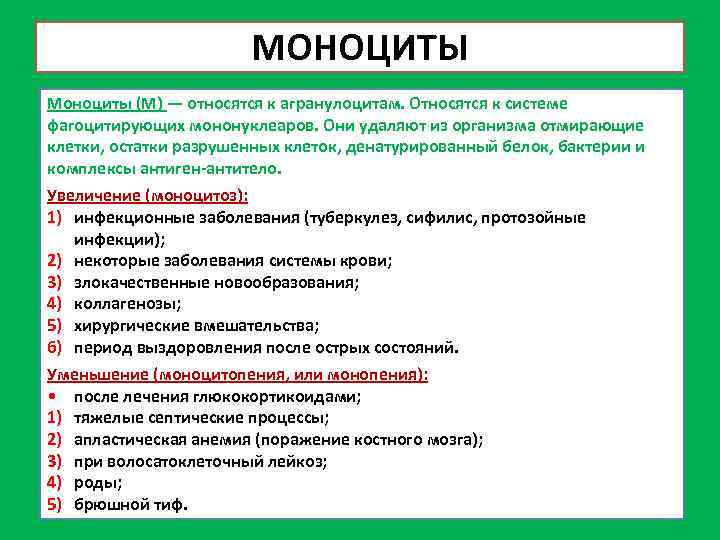 МОНОЦИТЫ

Моноциты (М) — относятся к агранулоцитам. Относятся к системе фагоцитирующих мононуклеаров. Они удаляют из организма отмирающие клетки, остатки разрушенных клеток, денатурированный белок, бактерии и комплексы антиген-антитело.

Увеличение (моноцитоз):
1) инфекционные заболевания (туберкулез, сифилис, протозойные инфекции);
2) некоторые заболевания системы крови;
3) злокачественные новообразования;
4) коллагенозы;
5) хирургические вмешательства;
6) период выздоровления после острых состояний.

Уменьшение (моноцитопения, или монопения):
• после лечения глюкокортикоидами;
1) тяжелые септические процессы;
2) апластическая анемия (поражение костного мозга);
3) при волосатоклеточный лейкоз;
4) роды;
5) брюшной тиф.